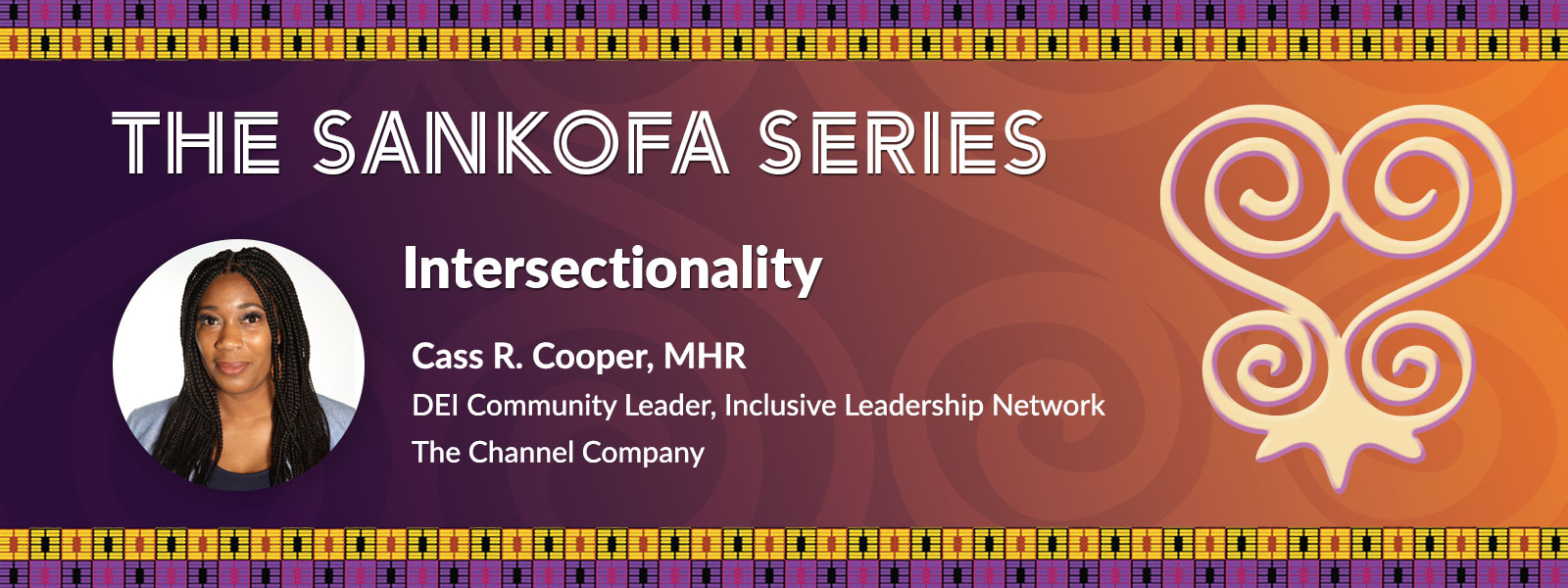 THE SANKOFA SERIES

Intersectionality

Cass R. Cooper, MHR
DEI Community Leader, Inclusive Leadership Network
The Channel Company